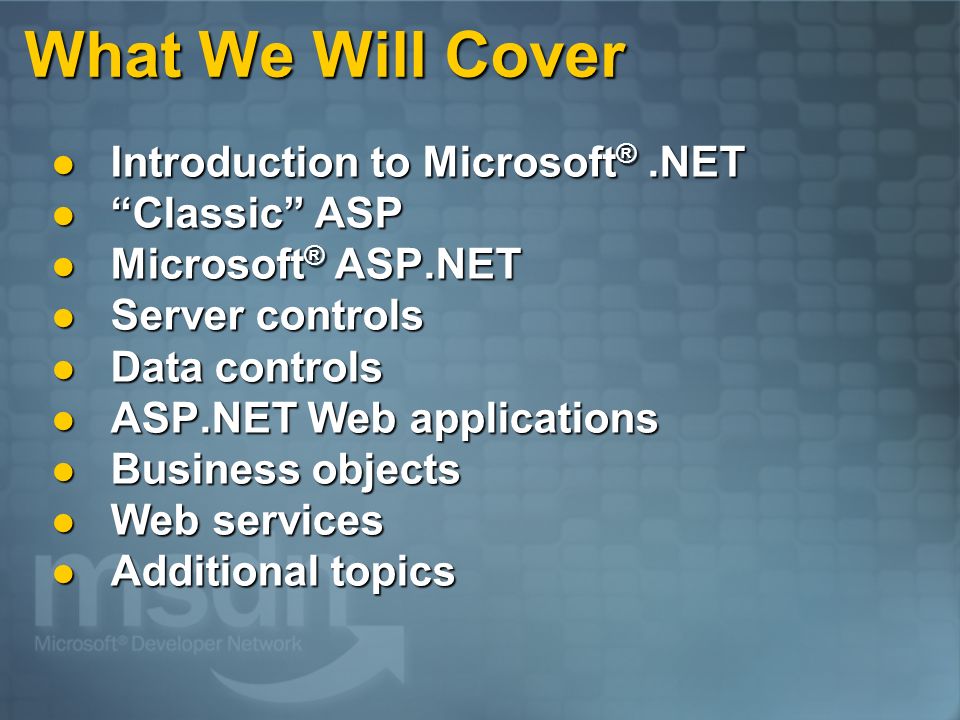 What We Will Cover

- Introduction to Microsoft® .NET
- “Classic” ASP
- Microsoft® ASP.NET
- Server controls
- Data controls
- ASP.NET Web applications
- Business objects
- Web services
- Additional topics

msdn
Microsoft® Developer Network